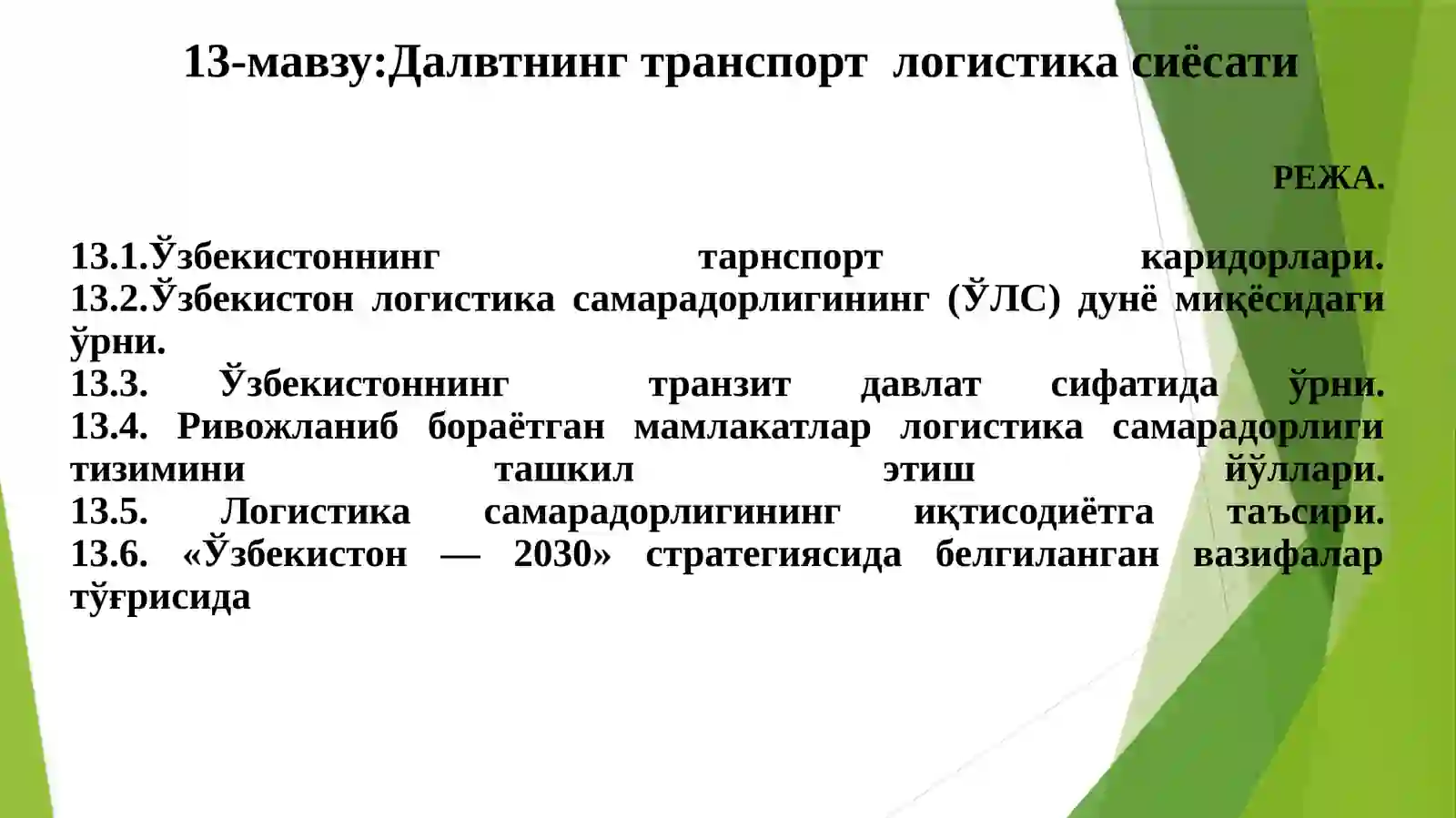 13-мавзу:Далвтнинг транспорт логистика сиёсати

РЕЖА.

13.1.Ўзбекистоннинг тарнспорт каридорлари.
13.2.Ўзбекистон логистика самарадорлигининг (ЎЛС) дунё миқёсидаги ўрни.
13.3. Ўзбекистоннинг транзит давлат сифатида ўрни.
13.4. Ривожланиб бораётган мамлакатлар логистика самарадорлиги тизимини ташкил этиш йўллари.
13.5. Логистика самарадорлигининг иқтисодиётга таъсири.
13.6. «Ўзбекистон — 2030» стратегиясида белгиланган вазифалар тўғрисида